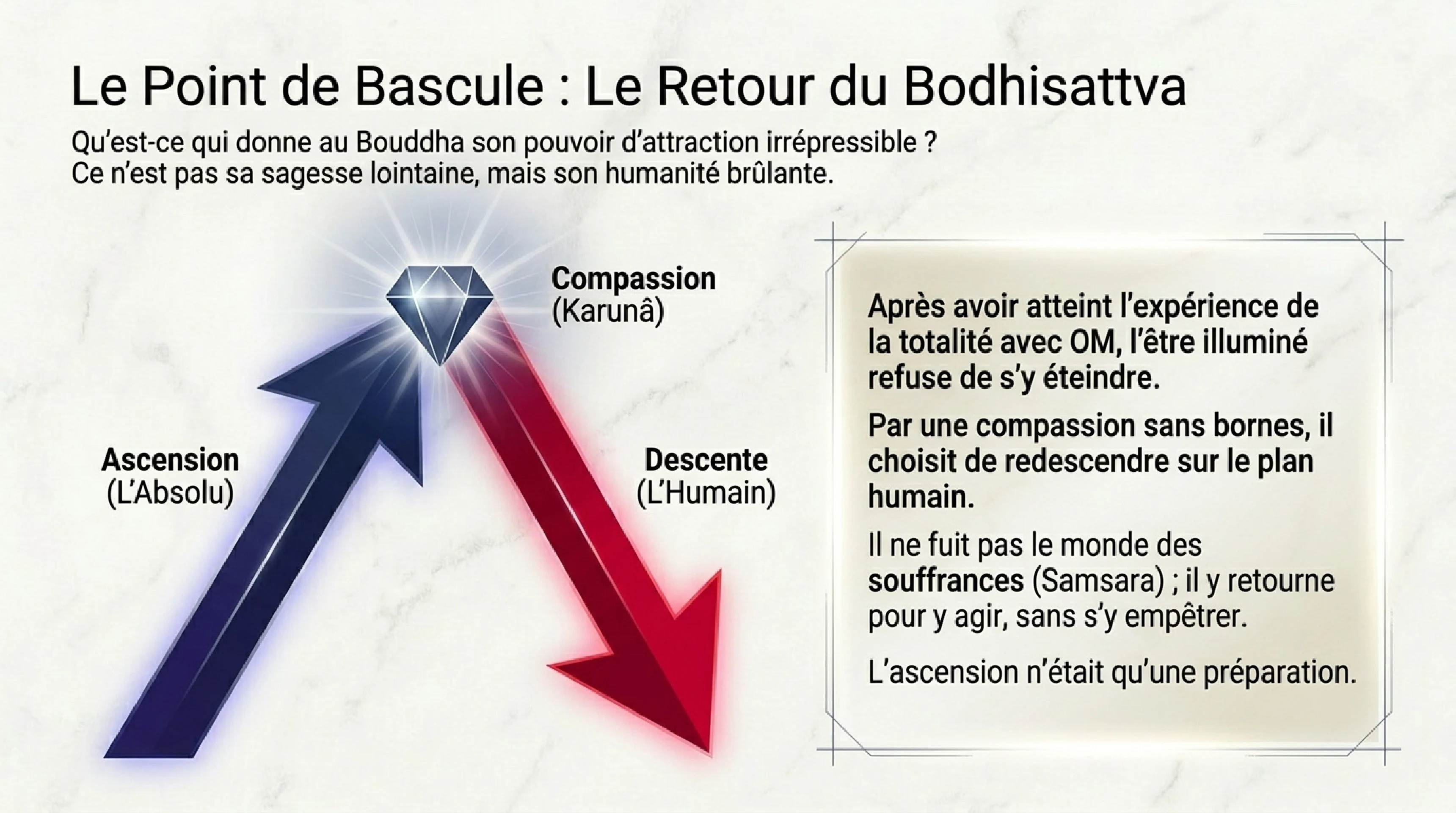 Le Point de Bascule : Le Retour du Bodhisattva

Qu'est-ce qui donne au Bouddha son pouvoir d'attraction irrépressible ?
Ce n'est pas sa sagesse lointaine, mais son humanité brûlante.

Compassion
(Karunâ)

Ascension
(L'Absolu)

Descente
(L'Humain)

Après avoir atteint l'expérience de la totalité avec OM, l'être illuminé refuse de s'y éteindre.

Par une compassion sans bornes, il choisit de redescendre sur le plan humain.

Il ne fuit pas le monde des souffrances (Samsara) ; il y retourne pour y agir, sans s'y empêtrer.

L'ascension n'était qu'une préparation.